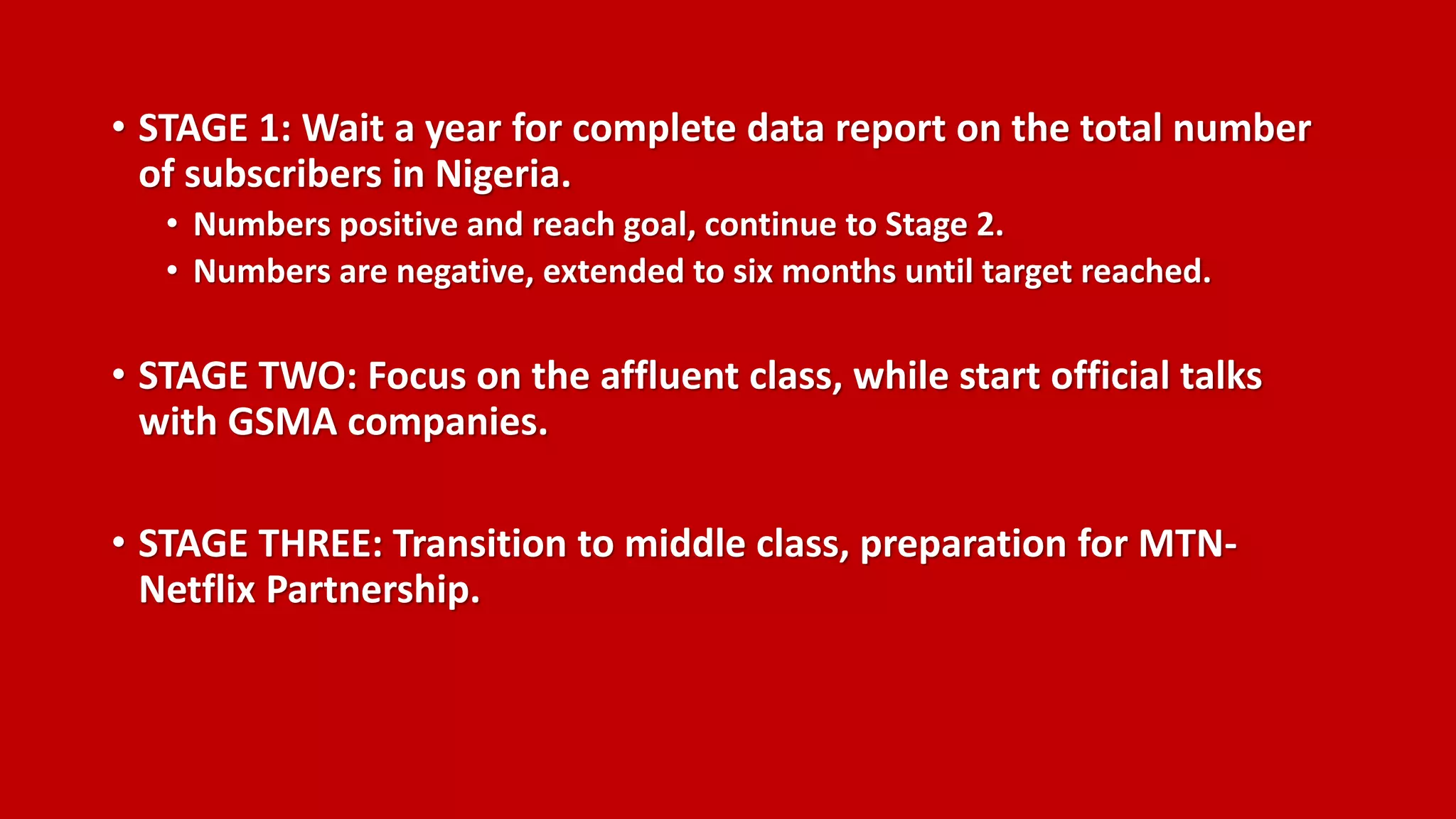 • STAGE 1: Wait a year for complete data report on the total number of subscribers in Nigeria.
  • Numbers positive and reach goal, continue to Stage 2.
  • Numbers are negative, extended to six months until target reached.

• STAGE TWO: Focus on the affluent class, while start official talks with GSMA companies.

• STAGE THREE: Transition to middle class, preparation for MTN-Netflix Partnership.